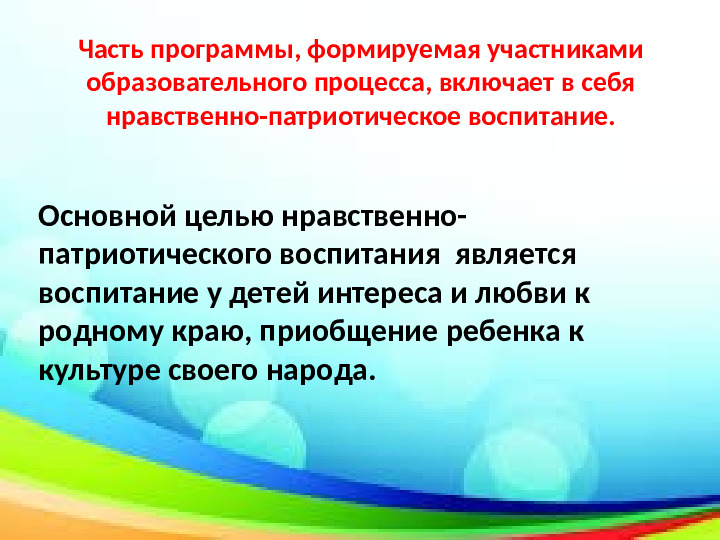 Часть программы, формируемая участниками образовательного процесса, включает в себя нравственно-патриотическое воспитание.

Основной целью нравственно-патриотического воспитания является воспитание у детей интереса и любви к родному краю, приобщение ребенка к культуре своего народа.